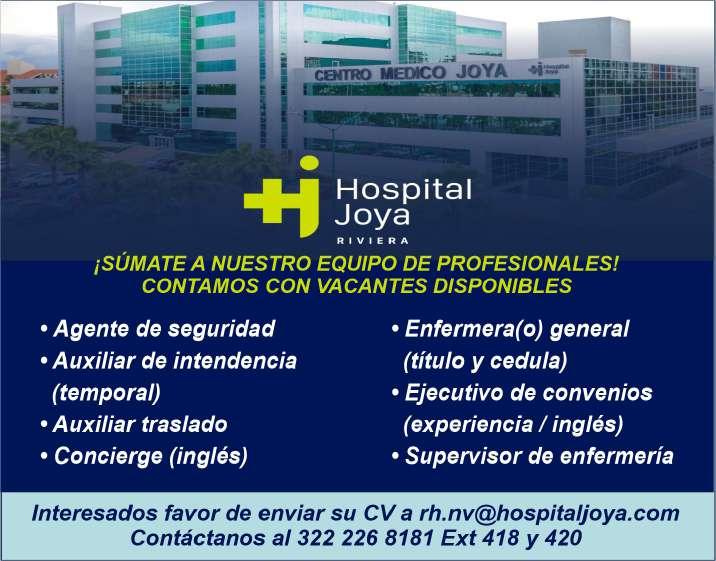 CENTRO MEDICO JOYA

Hospital Joya

Hospital Joya
RIVIERA

¡SÚMATE A NUESTRO EQUIPO DE PROFESIONALES!
CONTAMOS CON VACANTES DISPONIBLES

• Agente de seguridad
• Auxiliar de intendencia (temporal)
• Auxiliar traslado
• Concierge (inglés)

• Enfermera(o) general (título y cedula)
• Ejecutivo de convenios (experiencia / inglés)
• Supervisor de enfermería

Interesados favor de enviar su CV a rh.nv@hospitaljoya.com
Contáctanos al 322 226 8181 Ext 418 y 420